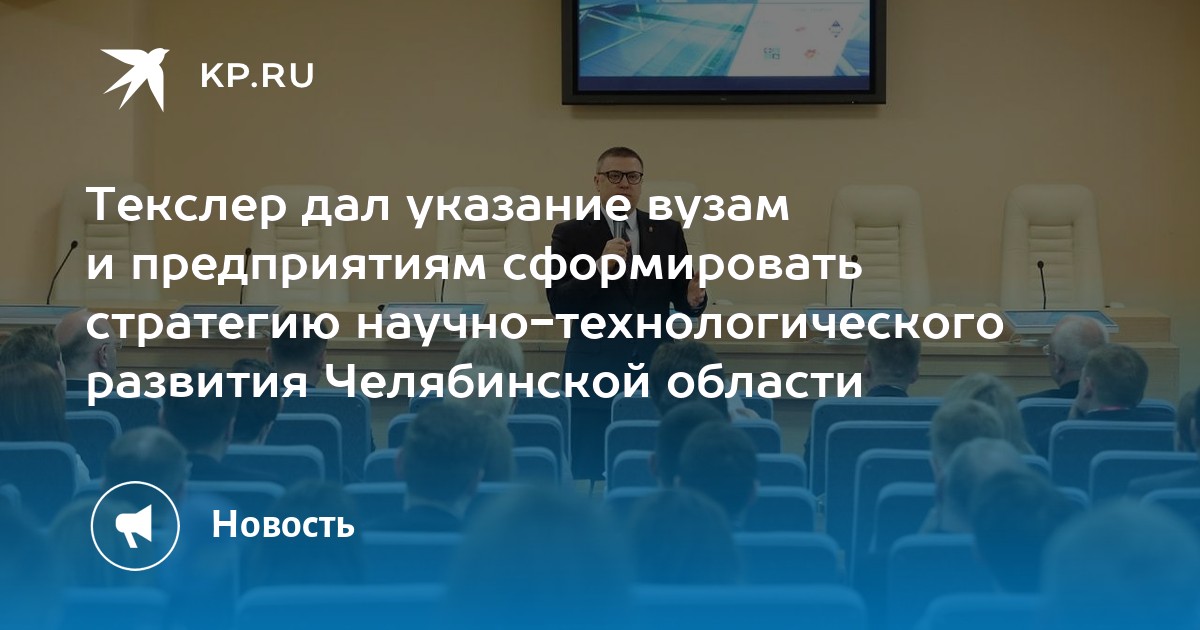 KP.RU

Текслер дал указание вузам и предприятиям сформировать стратегию научно-технологического развития Челябинской области

Новость